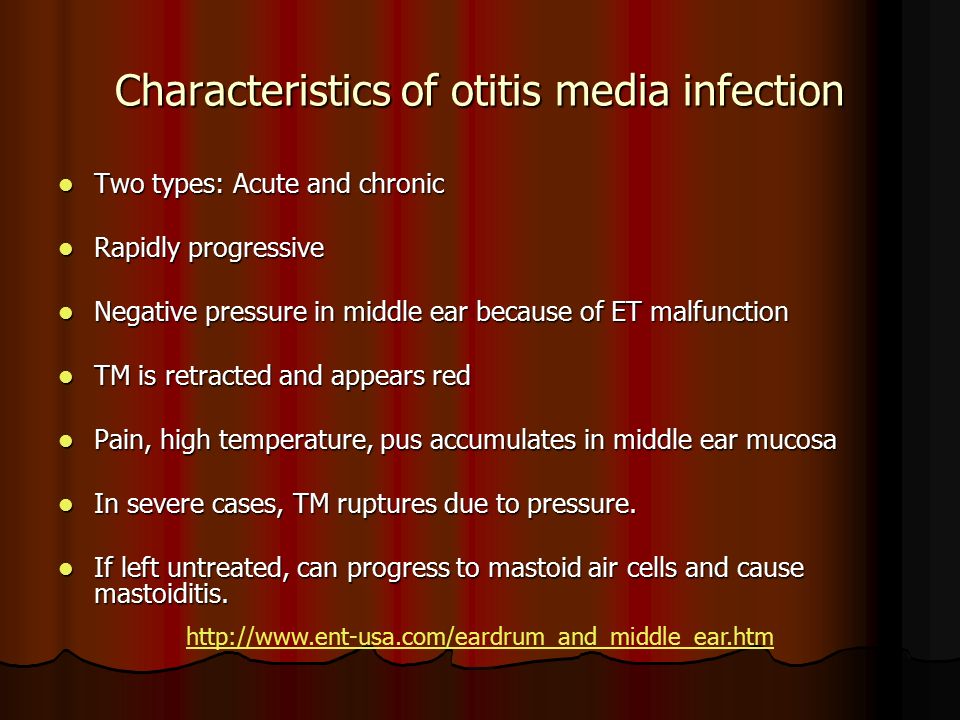 Characteristics of otitis media infection

- Two types: Acute and chronic
- Rapidly progressive
- Negative pressure in middle ear because of ET malfunction
- TM is retracted and appears red
- Pain, high temperature, pus accumulates in middle ear mucosa
- In severe cases, TM ruptures due to pressure.
- If left untreated, can progress to mastoid air cells and cause mastoiditis.

http://www.ent-usa.com/eardrum_and_middle_ear.htm